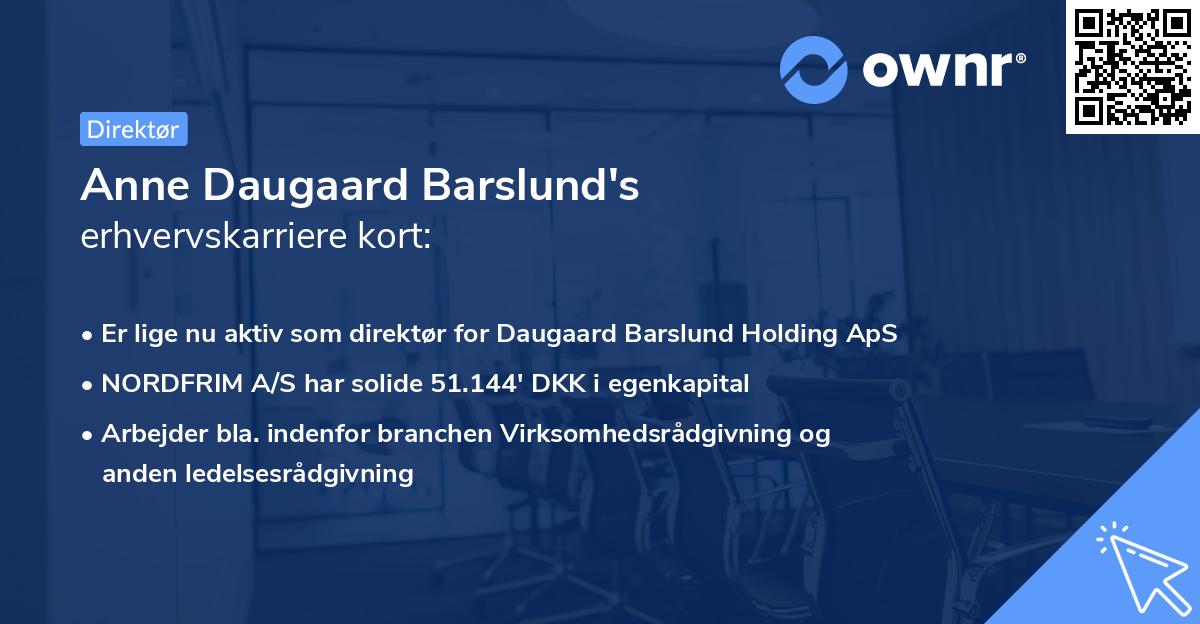 ownr®

Direktør

Anne Daugaard Barslund's
erhvervskarriere kort:

• Er lige nu aktiv som direktør for Daugaard Barslund Holding ApS
• NORDFRIM A/S har solide 51.144' DKK i egenkapital
• Arbejder bla. indenfor branchen Virksomhedsrådgivning og anden ledelsesrådgivning